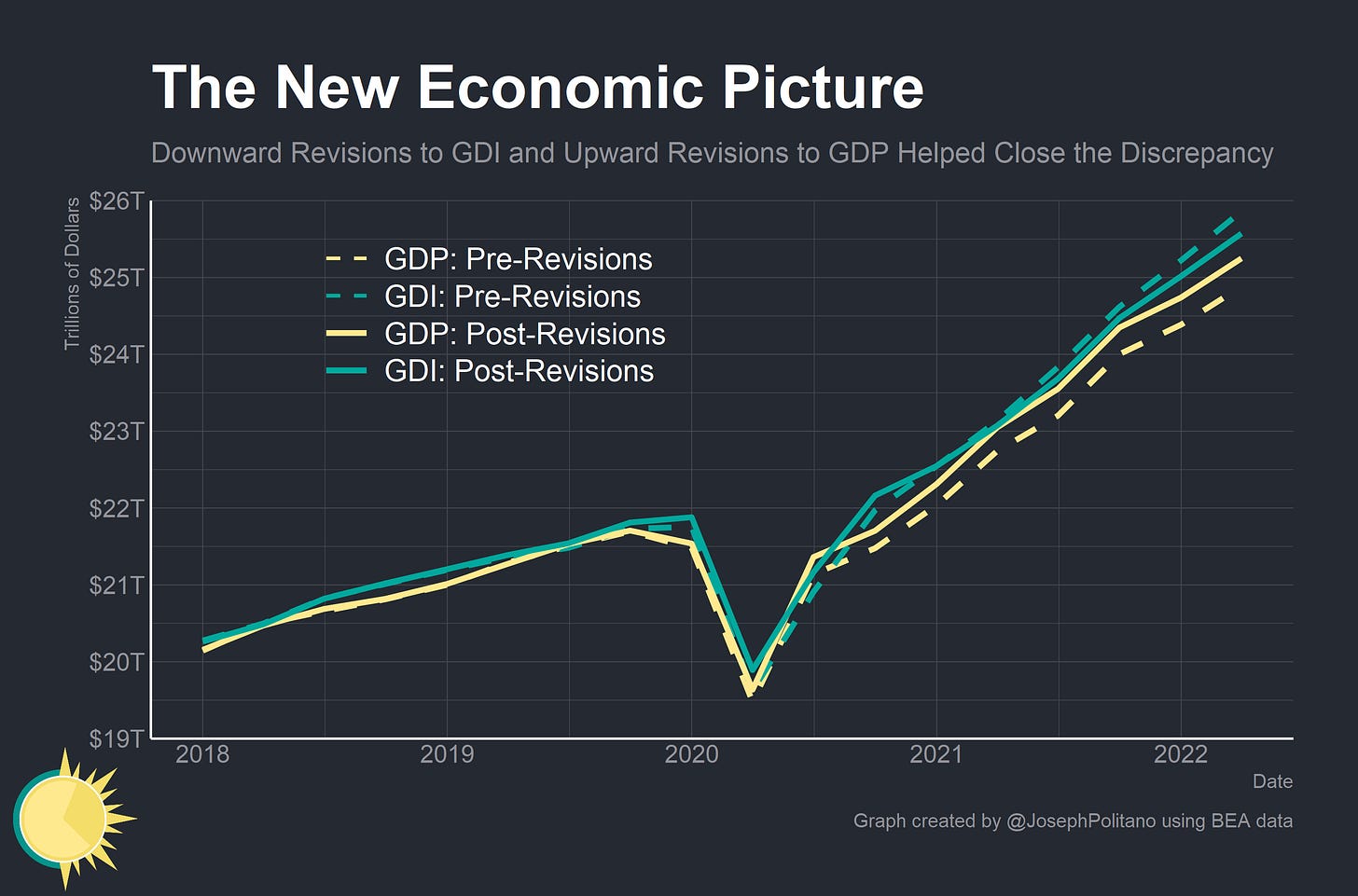 The New Economic Picture

Downward Revisions to GDI and Upward Revisions to GDP Helped Close the Discrepancy

Trillions of Dollars

$26T
$25T
$24T
$23T
$22T
$21T
$20T
$19T

GDP: Pre-Revisions
GDI: Pre-Revisions
GDP: Post-Revisions
GDI: Post-Revisions

2018
2019
2020
2021
2022

Date

Graph created by @JosephPolitano using BEA data